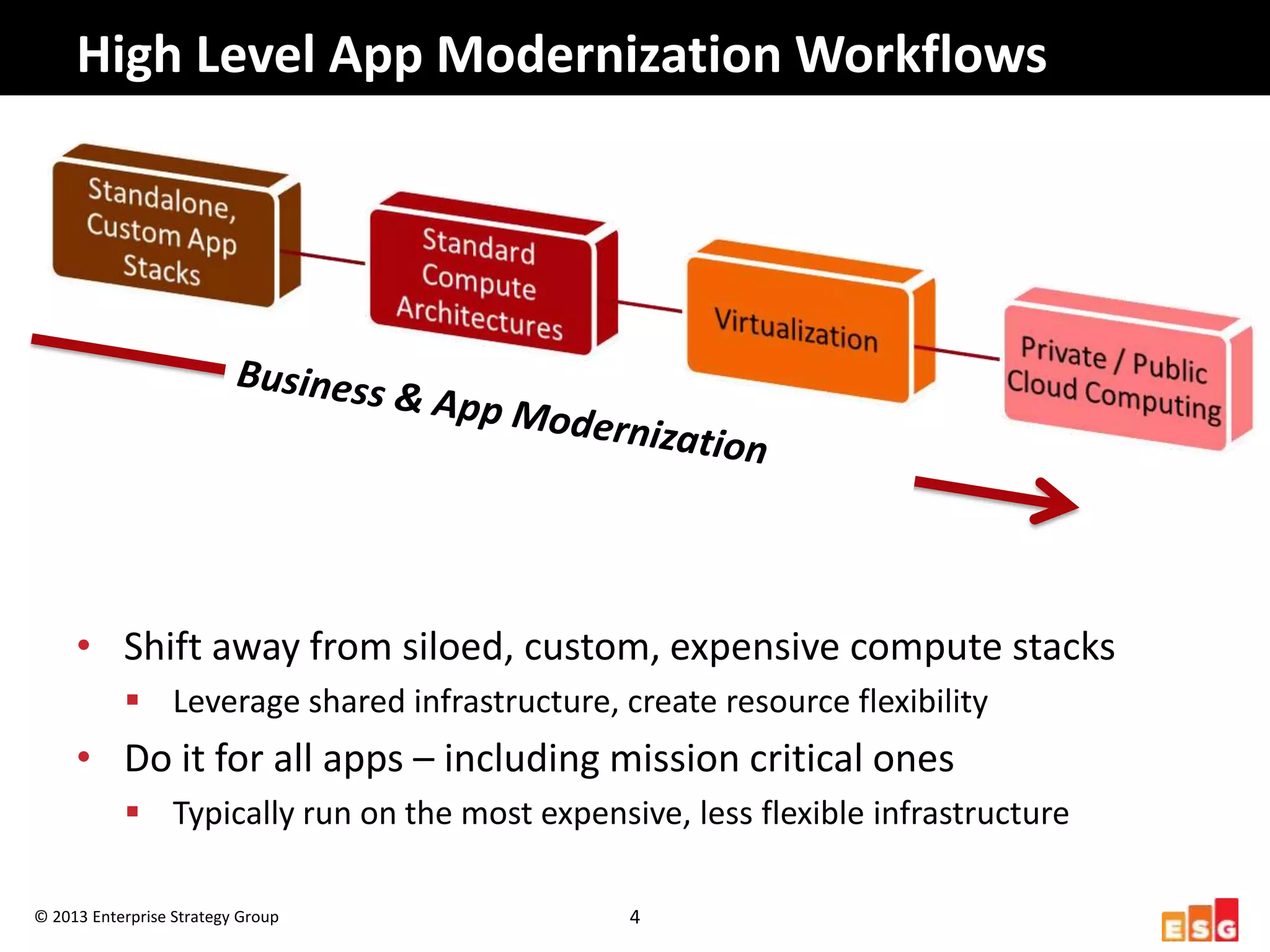 High Level App Modernization Workflows

Standalone, Custom App Stacks

Standard Compute Architectures

Virtualization

Private / Public Cloud Computing

Business & App Modernization

• Shift away from siloed, custom, expensive compute stacks
  ▪ Leverage shared infrastructure, create resource flexibility
• Do it for all apps – including mission critical ones
  ▪ Typically run on the most expensive, less flexible infrastructure

© 2013 Enterprise Strategy Group

4

ESG